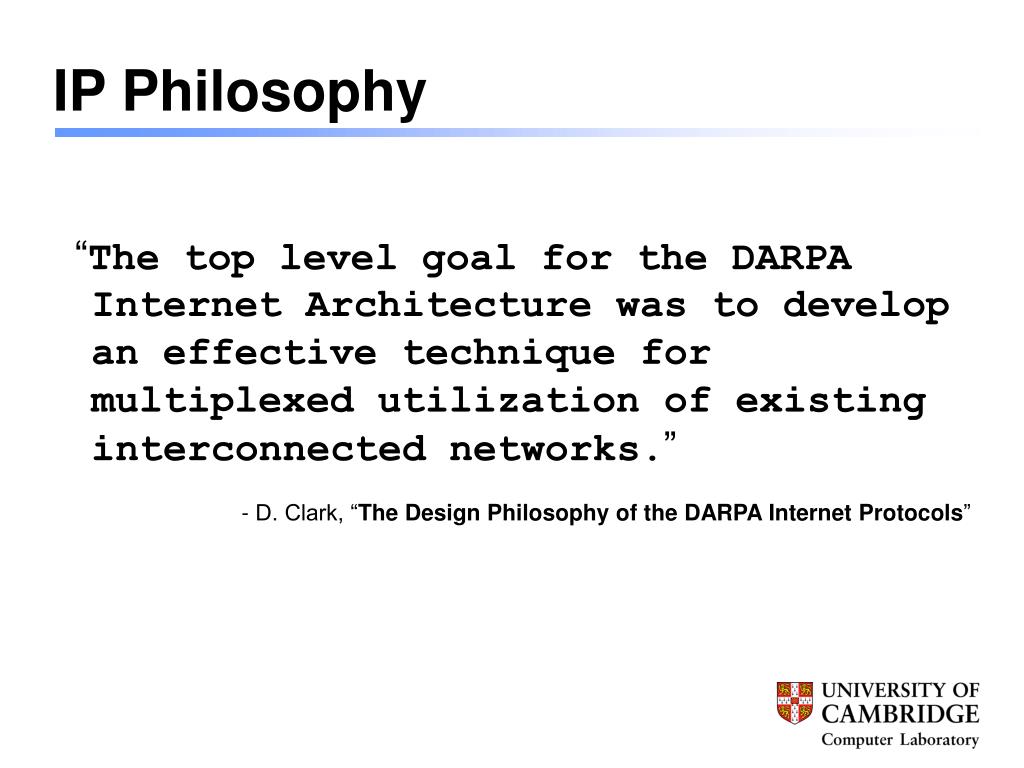 IP Philosophy

“The top level goal for the DARPA Internet Architecture was to develop an effective technique for multiplexed utilization of existing interconnected networks.”

- D. Clark, “The Design Philosophy of the DARPA Internet Protocols”

UNIVERSITY OF CAMBRIDGE
Computer Laboratory